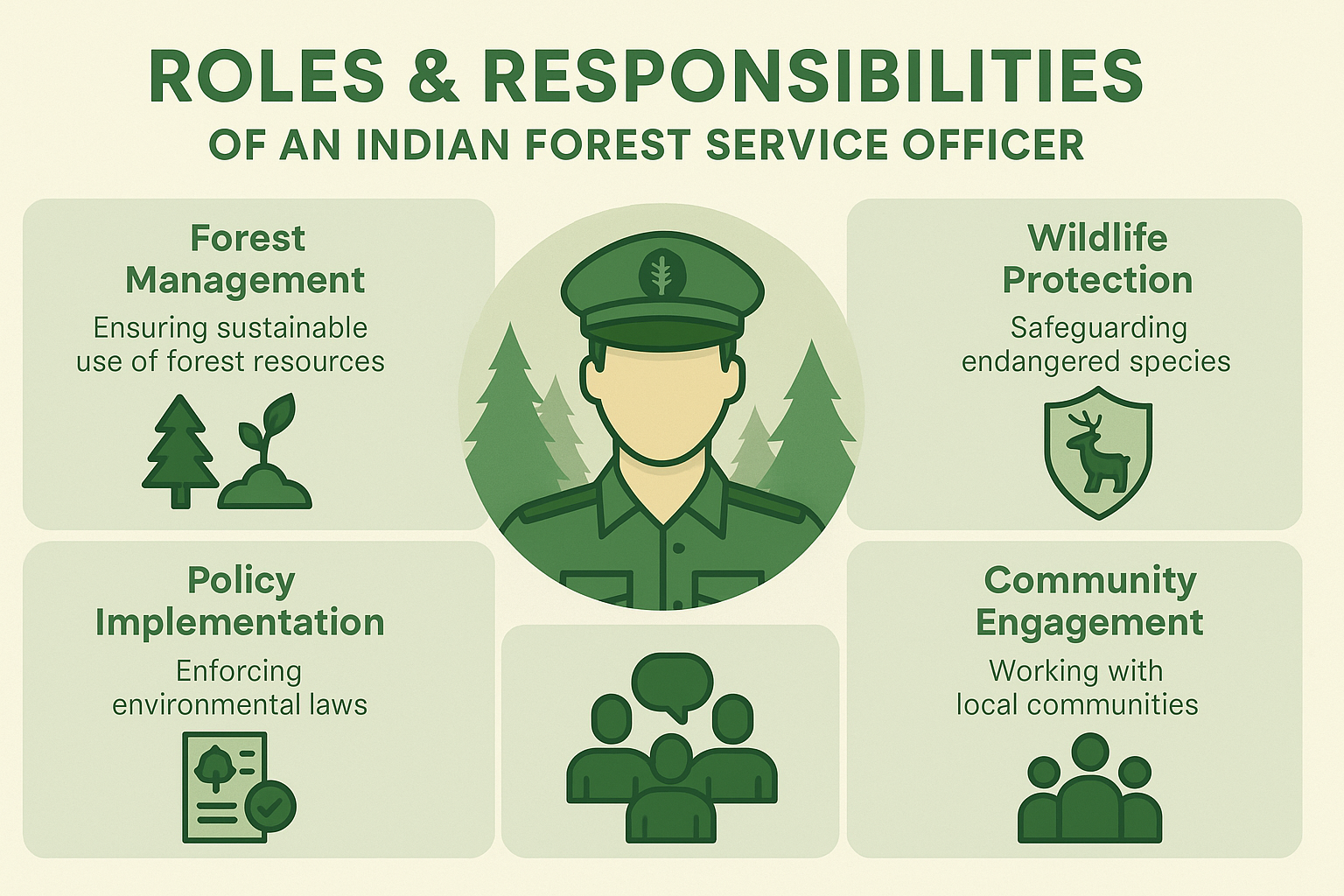 ROLES & RESPONSIBILITIES
OF AN INDIAN FOREST SERVICE OFFICER

Forest Management
Ensuring sustainable use of forest resources

Wildlife Protection
Safeguarding endangered species

Policy Implementation
Enforcing environmental laws

Community Engagement
Working with local communities